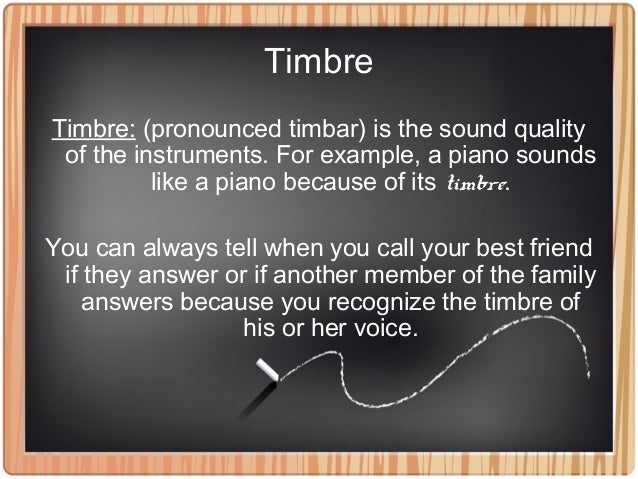 Timbre

Timbre: (pronounced timbar) is the sound quality of the instruments. For example, a piano sounds like a piano because of its timbre.

You can always tell when you call your best friend if they answer or if another member of the family answers because you recognize the timbre of his or her voice.